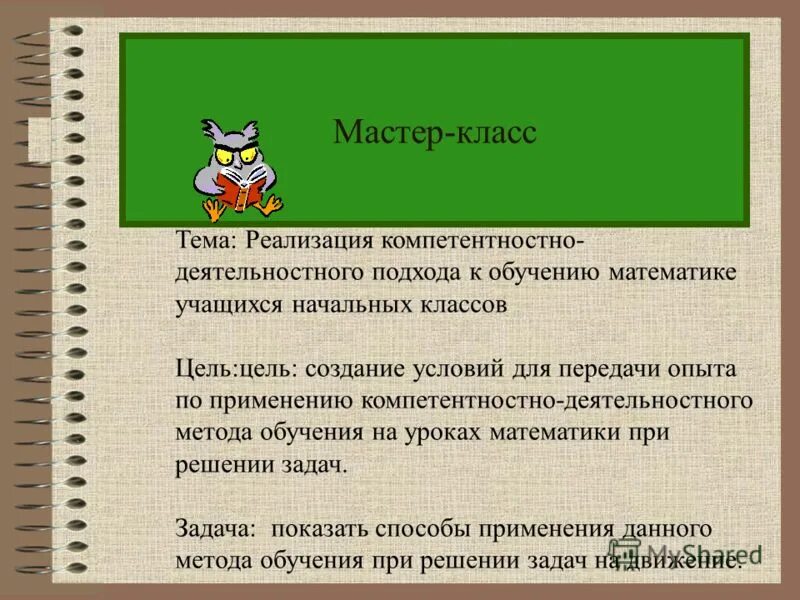 Мастер-класс

Тема: Реализация компетентностно-деятельностного подхода к обучению математике учащихся начальных классов

Цель:цель: создание условий для передачи опыта по применению компетентностно-деятельностного метода обучения на уроках математики при решении задач.

Задача: показать способы применения данного метода обучения при решении задач на движение.

MyShared